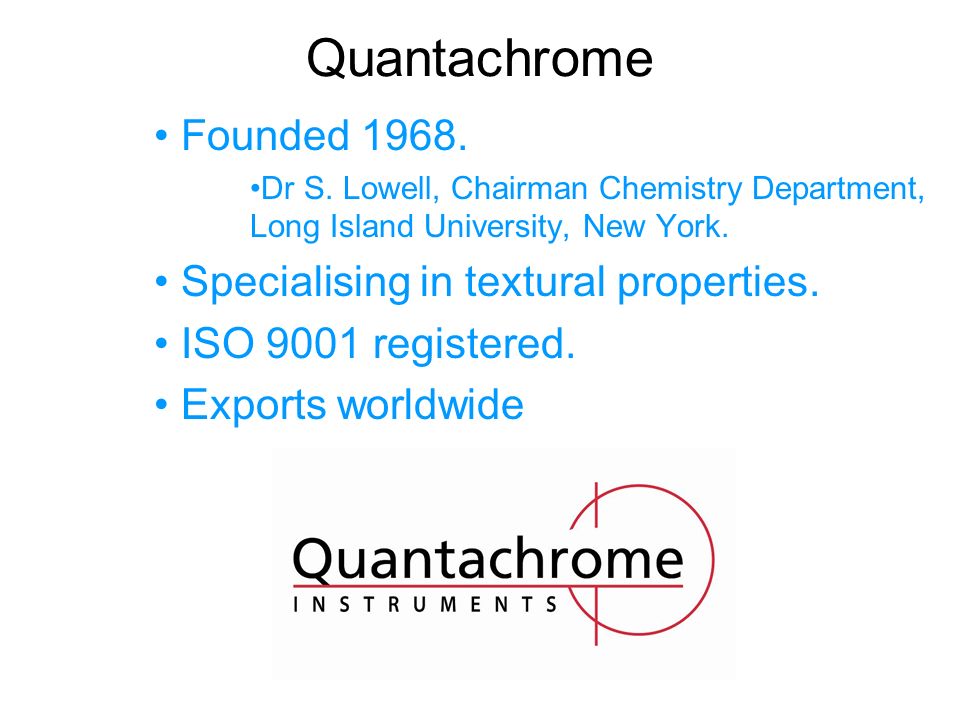 Quantachrome

• Founded 1968.

•Dr S. Lowell, Chairman Chemistry Department, Long Island University, New York.

• Specialising in textural properties.

• ISO 9001 registered.

• Exports worldwide

Quantachrome
INSTRUMENTS